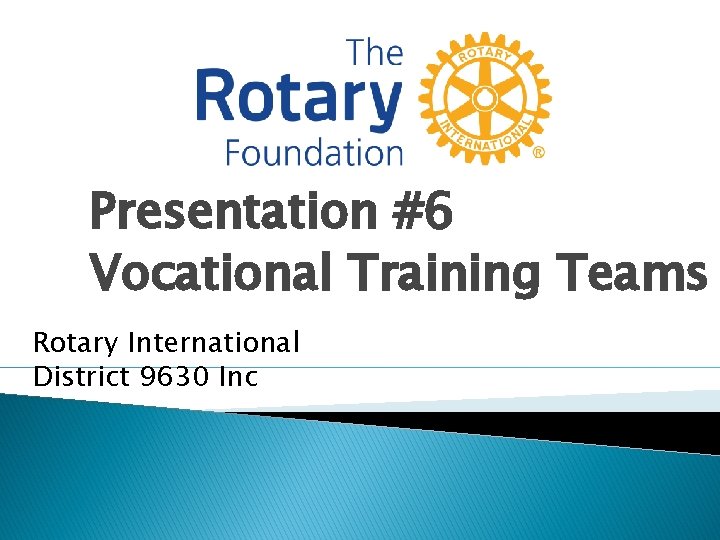 The Rotary Foundation

ROTARY INTERNATIONAL ®

Presentation #6
Vocational Training Teams

Rotary International
District 9630 Inc